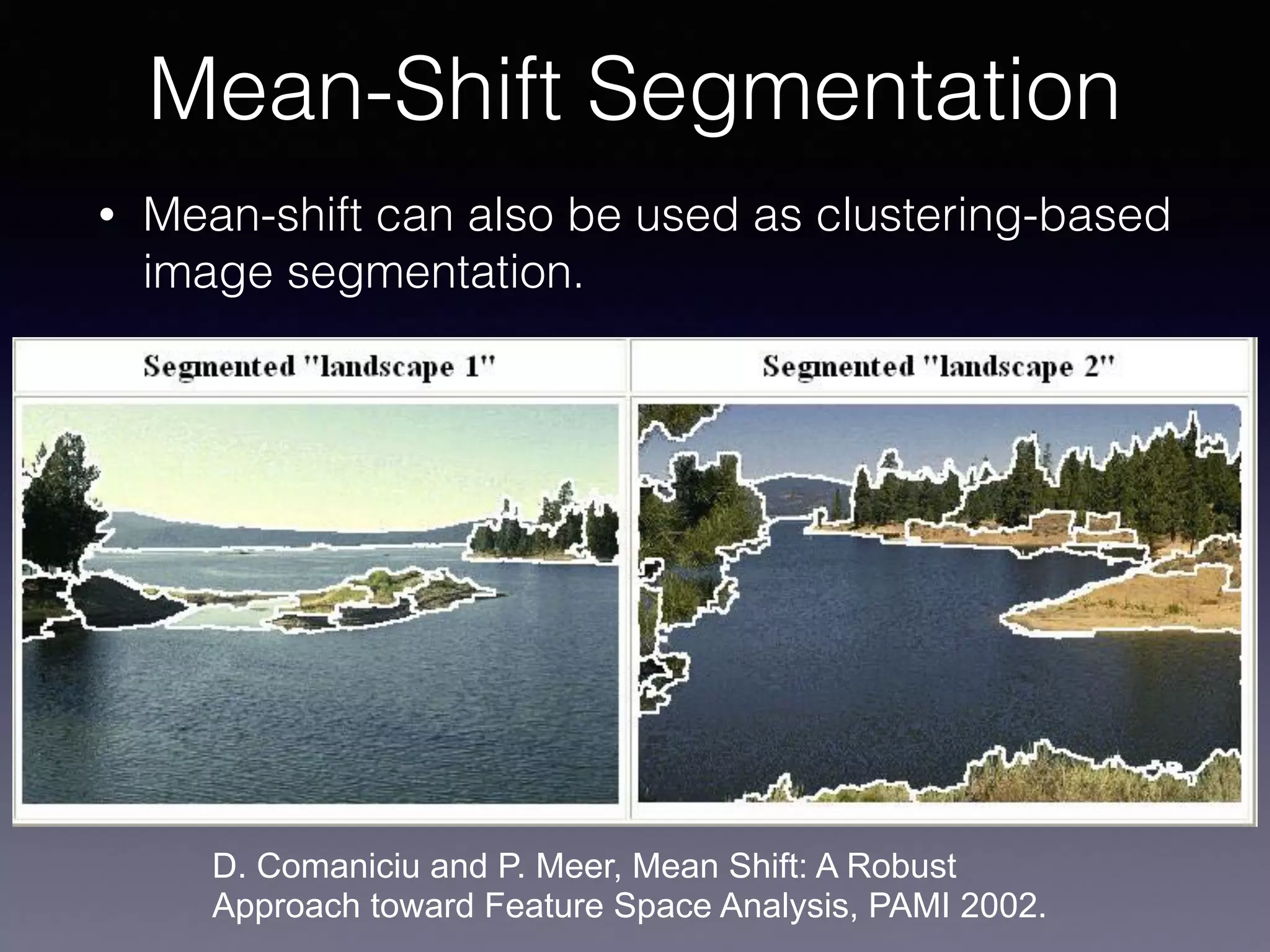 Mean-Shift Segmentation

• Mean-shift can also be used as clustering-based image segmentation.

Segmented "landscape 1"

Segmented "landscape 2"

D. Comaniciu and P. Meer, Mean Shift: A Robust Approach toward Feature Space Analysis, PAMI 2002.